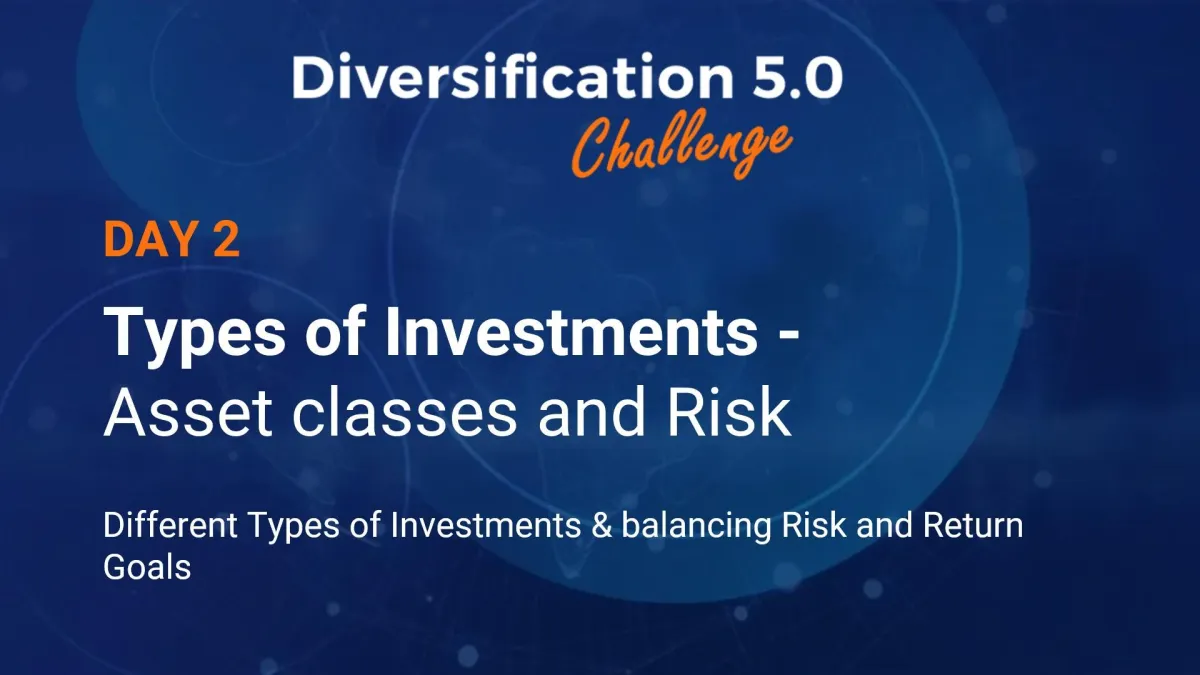 Diversification 5.0
Challenge

DAY 2

Types of Investments - Asset classes and Risk

Different Types of Investments & balancing Risk and Return Goals